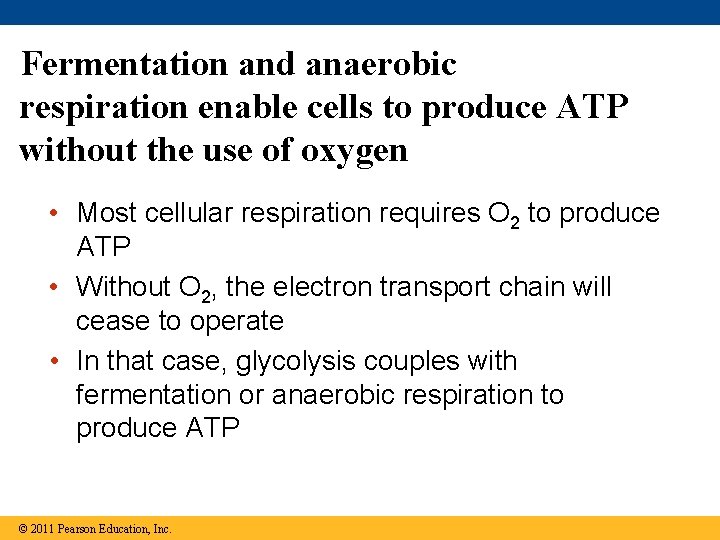 Fermentation and anaerobic respiration enable cells to produce ATP without the use of oxygen

• Most cellular respiration requires $O_2$ to produce ATP
• Without $O_2$, the electron transport chain will cease to operate
• In that case, glycolysis couples with fermentation or anaerobic respiration to produce ATP

© 2011 Pearson Education, Inc.